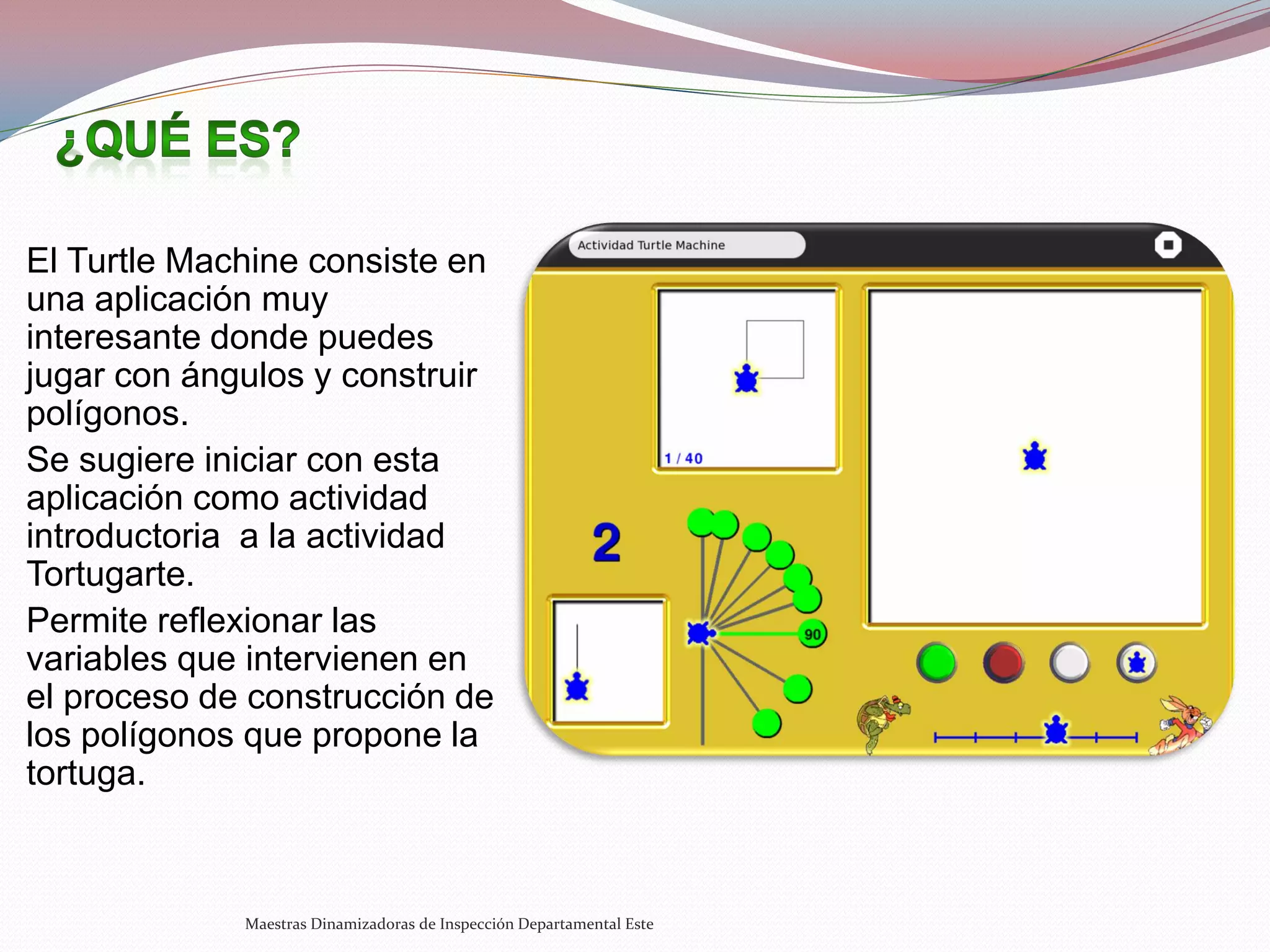 ¿QUÉ ES?

El Turtle Machine consiste en una aplicación muy interesante donde puedes jugar con ángulos y construir polígonos.

Se sugiere iniciar con esta aplicación como actividad introductoria  a la actividad Tortugarte.

Permite reflexionar las variables que intervienen en el proceso de construcción de los polígonos que propone la tortuga.

Actividad Turtle Machine

1 / 40

2

90

Maestras Dinamizadoras de Inspección Departamental Este